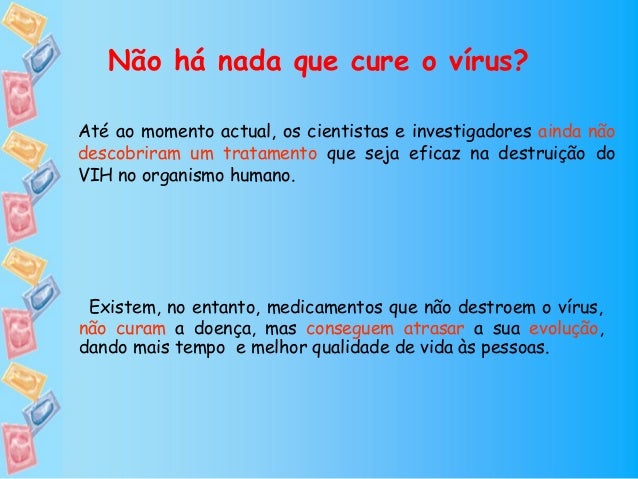 Não há nada que cure o vírus?

Até ao momento actual, os cientistas e investigadores ainda não descobriram um tratamento que seja eficaz na destruição do VIH no organismo humano.

Existem, no entanto, medicamentos que não destroem o vírus, não curam a doença, mas conseguem atrasar a sua evolução, dando mais tempo e melhor qualidade de vida às pessoas.